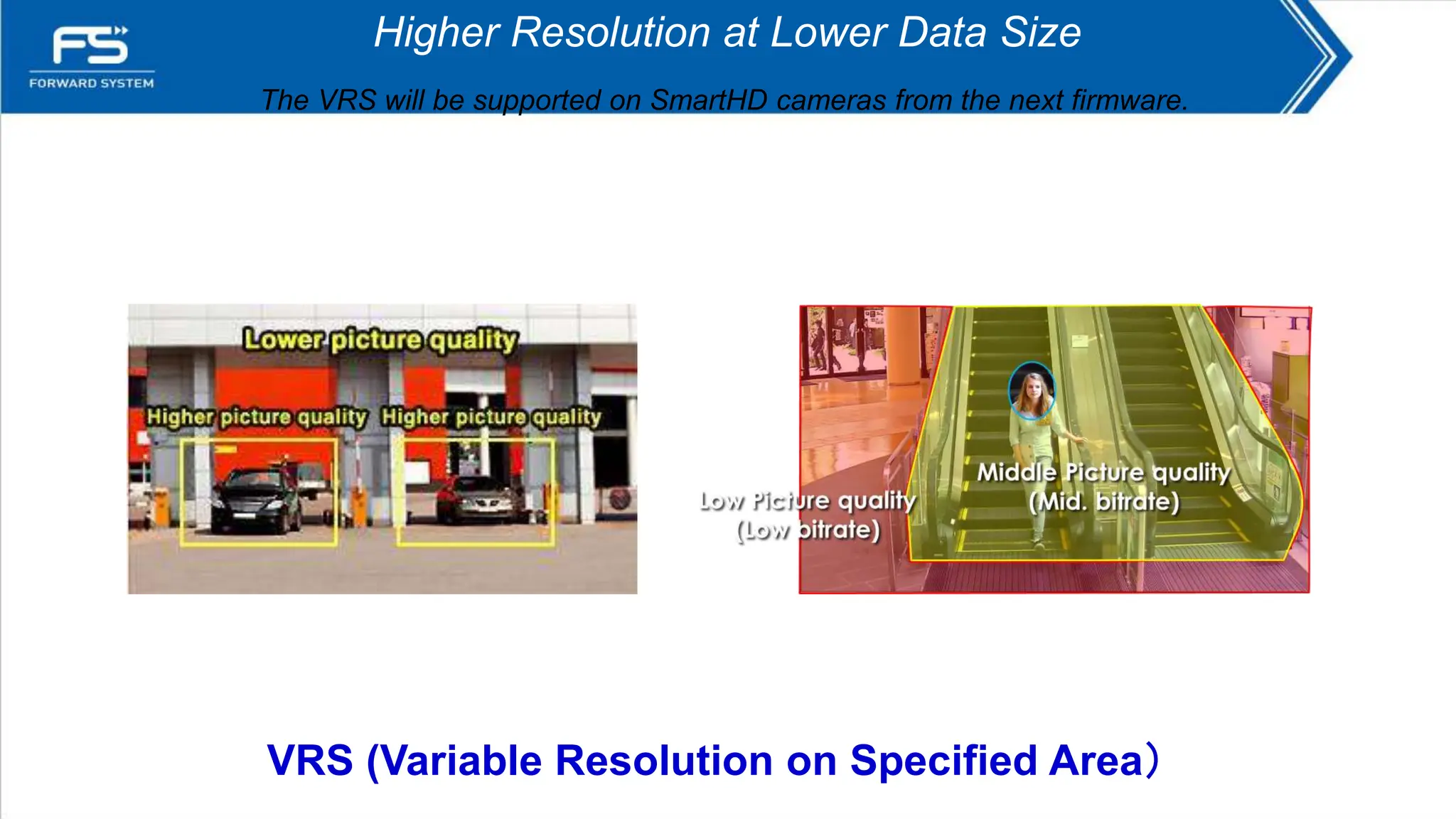 FS
FORWARD SYSTEM

Higher Resolution at Lower Data Size

The VRS will be supported on SmartHD cameras from the next firmware.

Lower picture quality

Higher picture quality Higher picture quality

Low Picture quality (Low bitrate)

Middle Picture quality (Mid. bitrate)

VRS (Variable Resolution on Specified Area）